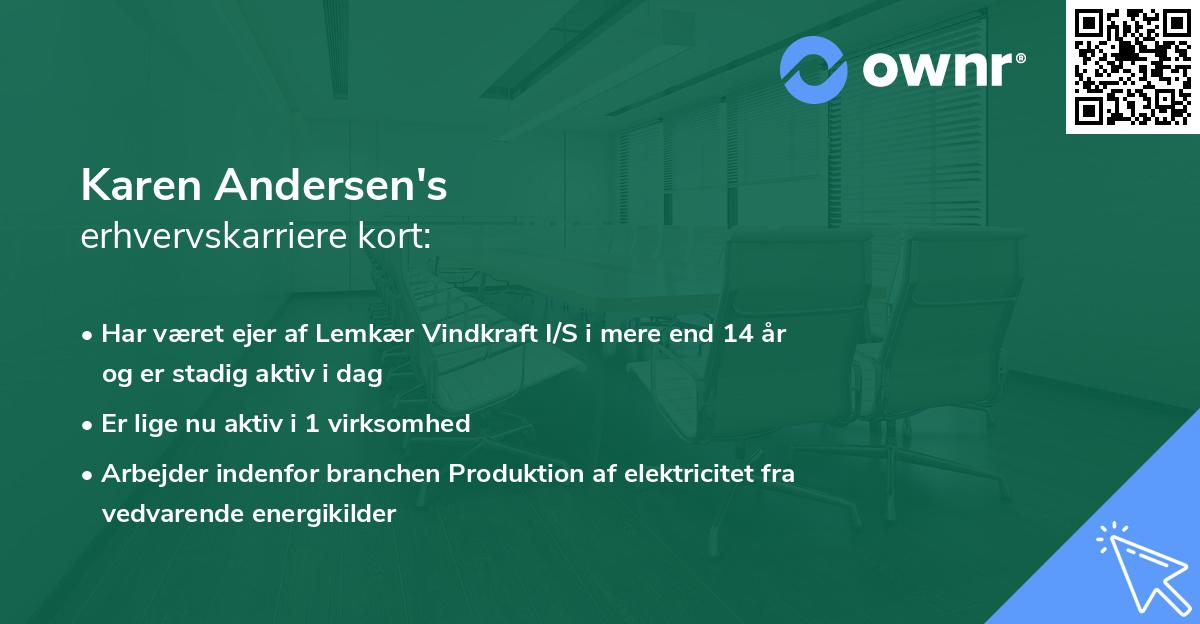 ownr®

Karen Andersen's
erhvervskarriere kort:

• Har været ejer af Lemkær Vindkraft I/S i mere end 14 år og er stadig aktiv i dag

• Er lige nu aktiv i 1 virksomhed

• Arbejder indenfor branchen Produktion af elektricitet fra vedvarende energikilder